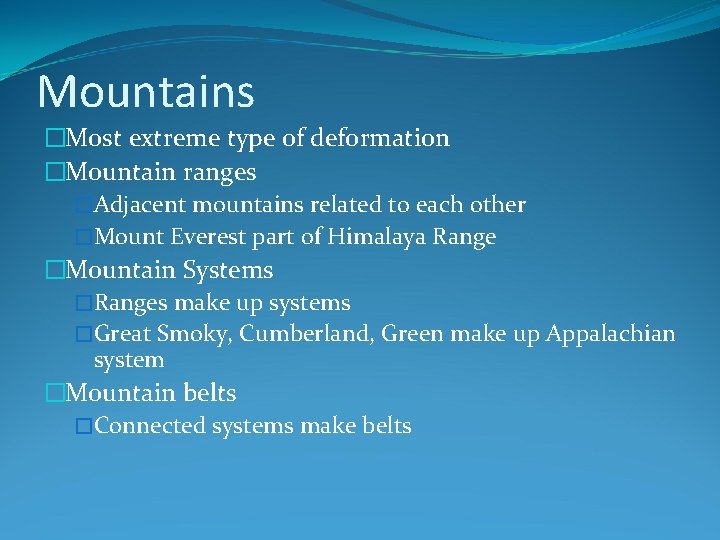 Mountains

□Most extreme type of deformation

□Mountain ranges

□Adjacent mountains related to each other

□Mount Everest part of Himalaya Range

□Mountain Systems

□Ranges make up systems

□Great Smoky, Cumberland, Green make up Appalachian system

□Mountain belts

□Connected systems make belts